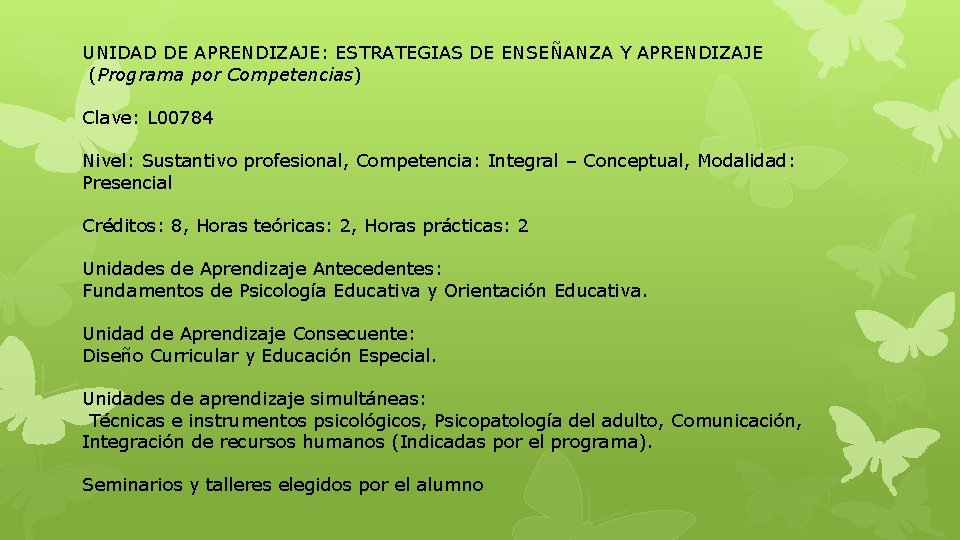 UNIDAD DE APRENDIZAJE: ESTRATEGIAS DE ENSEÑANZA Y APRENDIZAJE (Programa por Competencias)

Clave: L00784

Nivel: Sustantivo profesional, Competencia: Integral – Conceptual, Modalidad: Presencial

Créditos: 8, Horas teóricas: 2, Horas prácticas: 2

Unidades de Aprendizaje Antecedentes:
Fundamentos de Psicología Educativa y Orientación Educativa.

Unidad de Aprendizaje Consecuente:
Diseño Curricular y Educación Especial.

Unidades de aprendizaje simultáneas:
Técnicas e instrumentos psicológicos, Psicopatología del adulto, Comunicación, Integración de recursos humanos (Indicadas por el programa).

Seminarios y talleres elegidos por el alumno